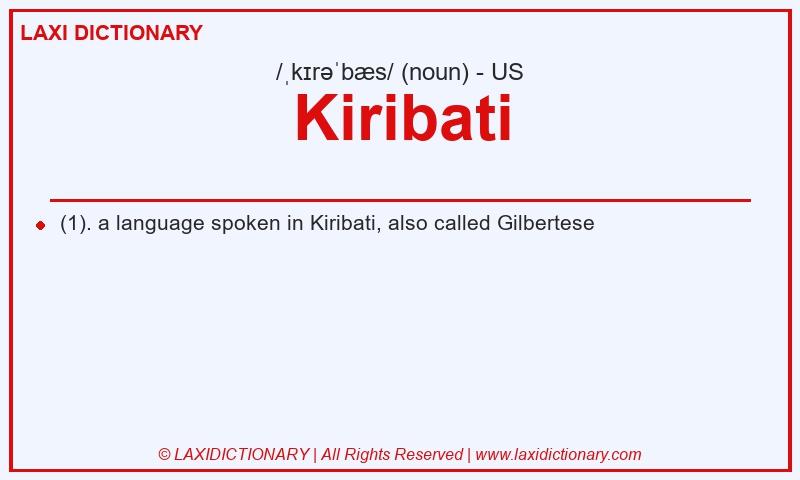 LAXI DICTIONARY

/ˌkɪrəˈbæs/ (noun) - US

Kiribati

(1). a language spoken in Kiribati, also called Gilbertese

© LAXIDICTIONARY | All Rights Reserved | www.laxidictionary.com